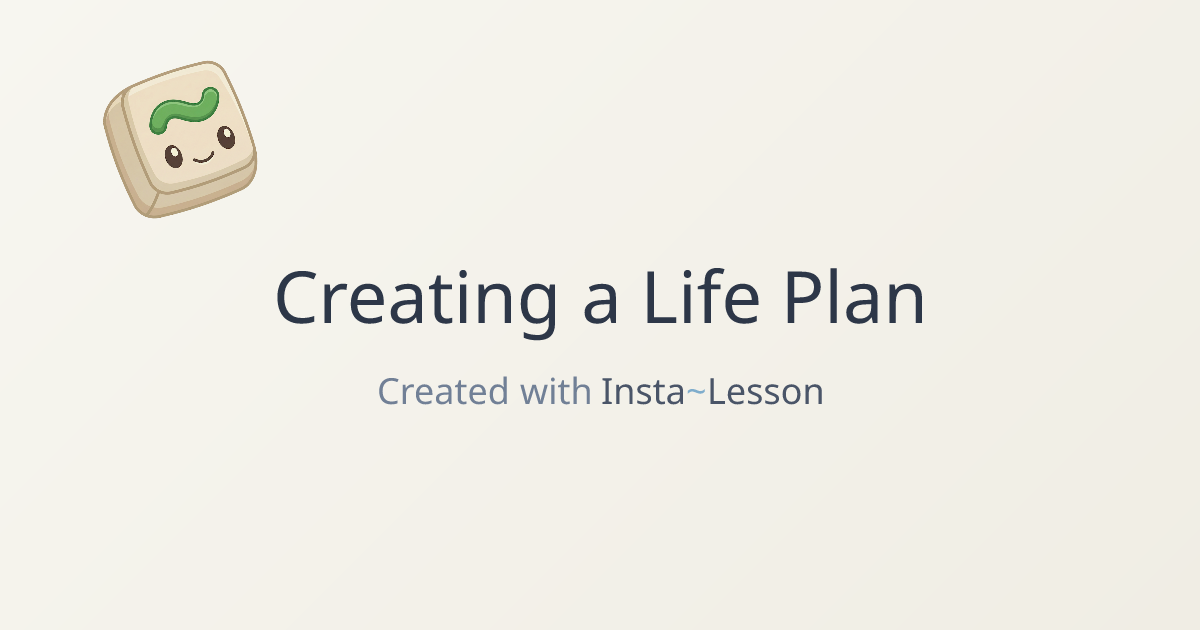 Creating a Life Plan

Created with Insta~Lesson